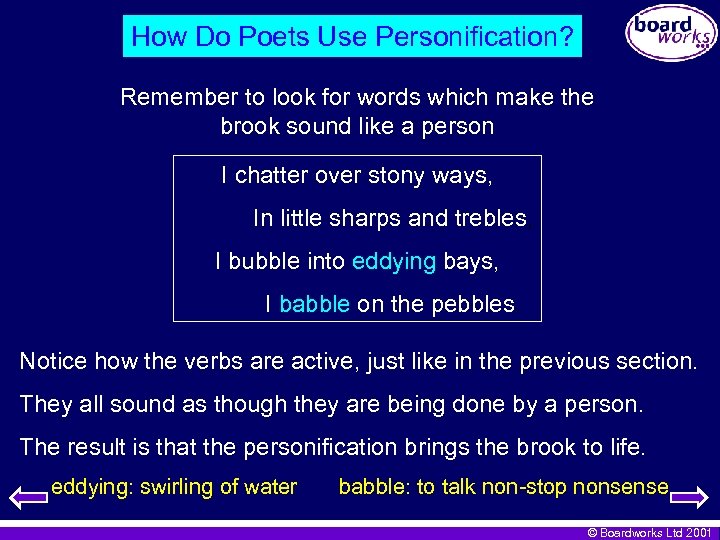 How Do Poets Use Personification?

board works

Remember to look for words which make the brook sound like a person

I chatter over stony ways,
In little sharps and trebles
I bubble into eddying bays,
I babble on the pebbles

Notice how the verbs are active, just like in the previous section.

They all sound as though they are being done by a person.

The result is that the personification brings the brook to life.

eddying: swirling of water babble: to talk non-stop nonsense

© Boardworks Ltd 2001